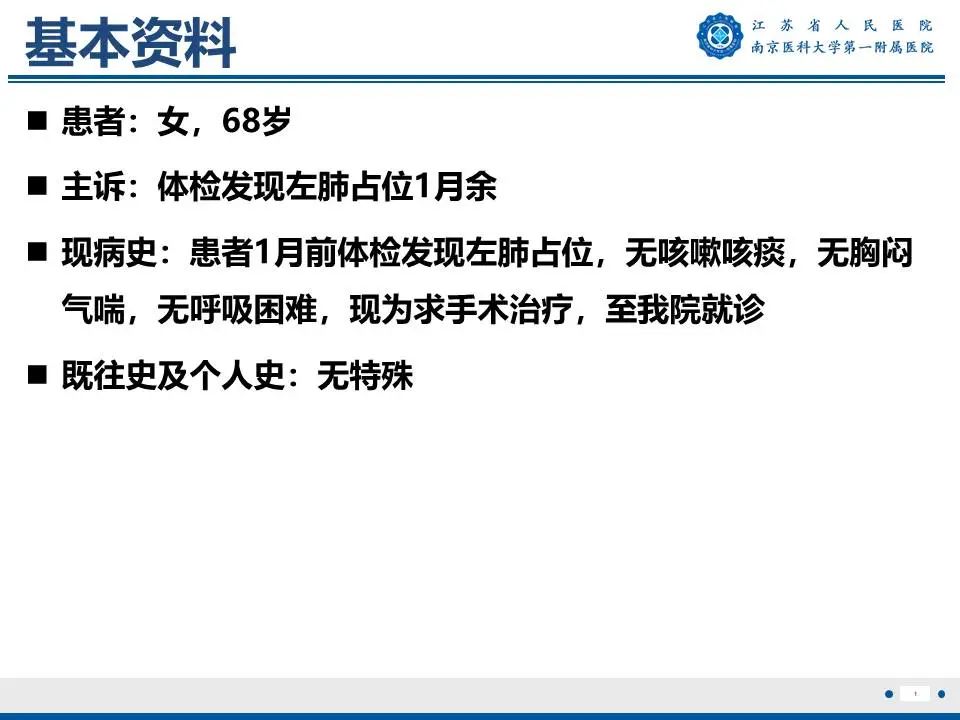 基本资料

江苏省人民医院
南京医科大学第一附属医院

■ 患者：女，68岁

■ 主诉：体检发现左肺占位1月余

■ 现病史：患者1月前体检发现左肺占位，无咳嗽咳痰，无胸闷气喘，无呼吸困难，现为求手术治疗，至我院就诊

■ 既往史及个人史：无特殊

1